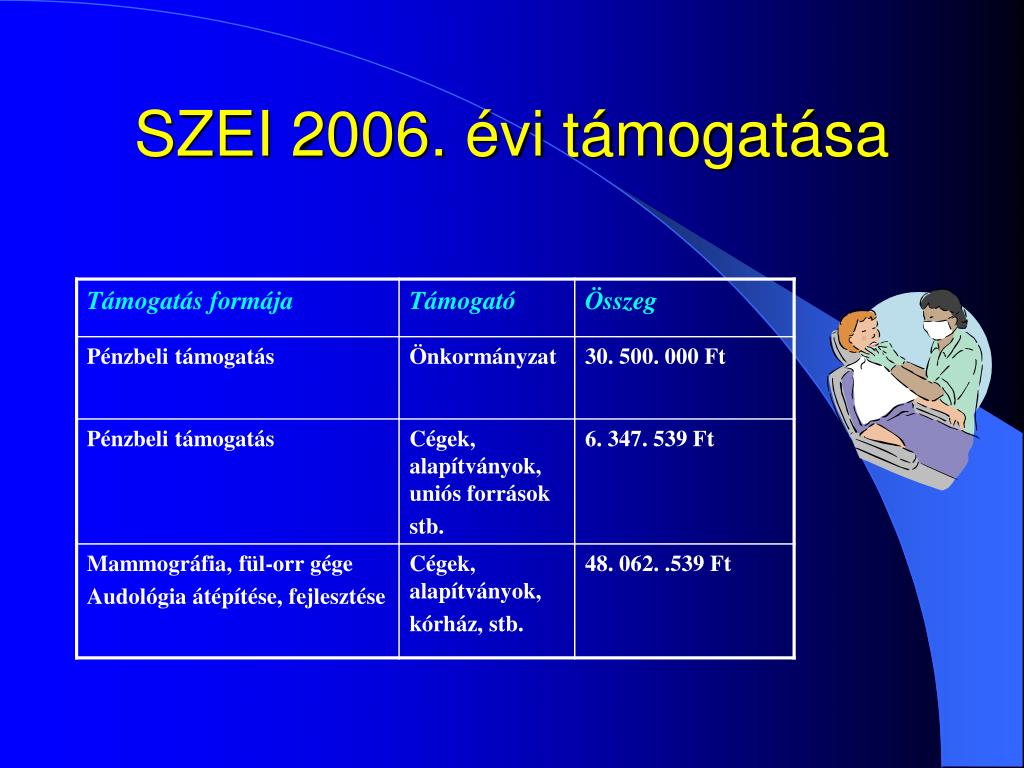 SZEI 2006. évi támogatása

| Támogatás formája | Támogató | Összeg |
|---|---|---|
| Pénzbeli támogatás | Önkormányzat | 30. 500. 000 Ft |
| Pénzbeli támogatás | Cégek, alapítványok, uniós források stb. | 6. 347. 539 Ft |
| Mammográfia, fül-orr gége Audológia átépítése, fejlesztése | Cégek, alapítványok, kórház, stb. | 48. 062. .539 Ft |